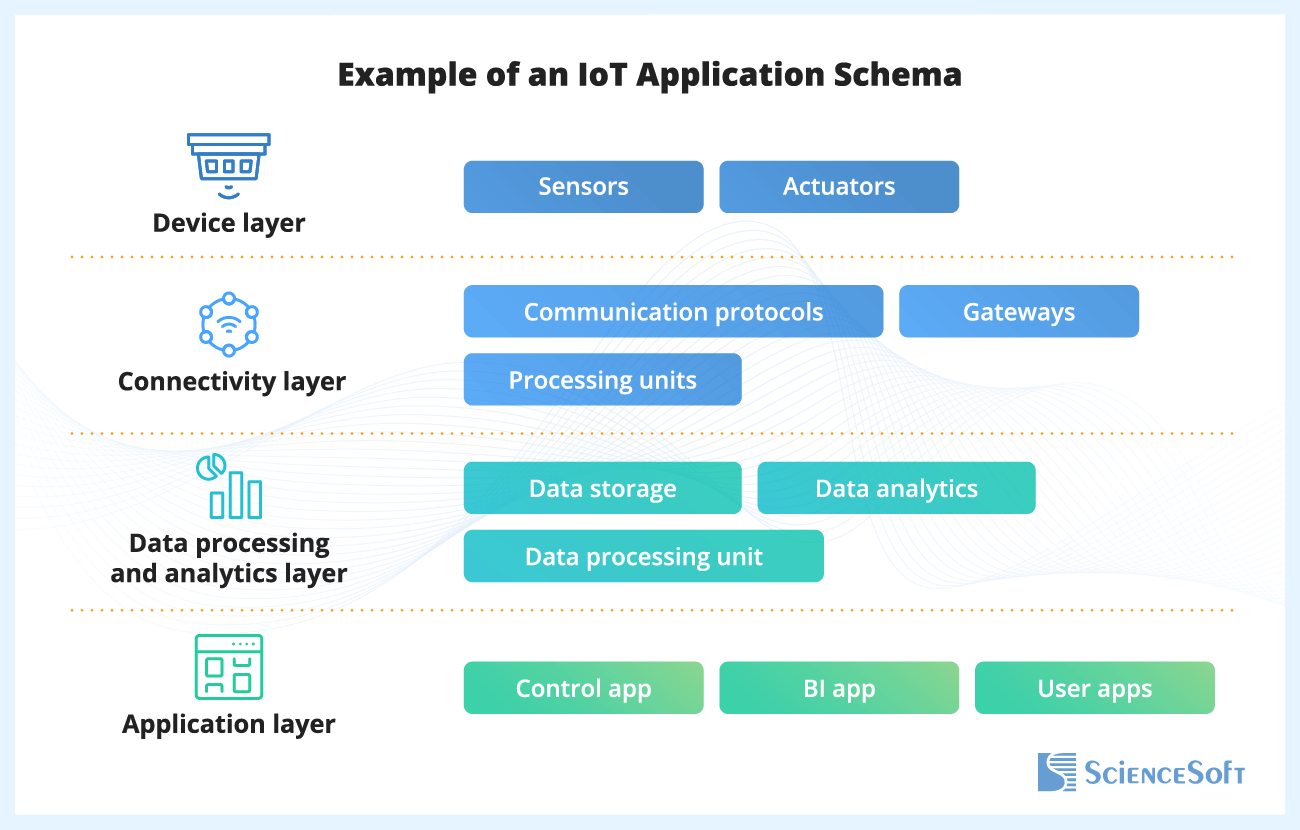 Example of an IoT Application Schema

Device layer

Sensors

Actuators

Connectivity layer

Communication protocols

Gateways

Processing units

Data processing and analytics layer

Data storage

Data analytics

Data processing unit

Application layer

Control app

BI app

User apps

ScienceSoft